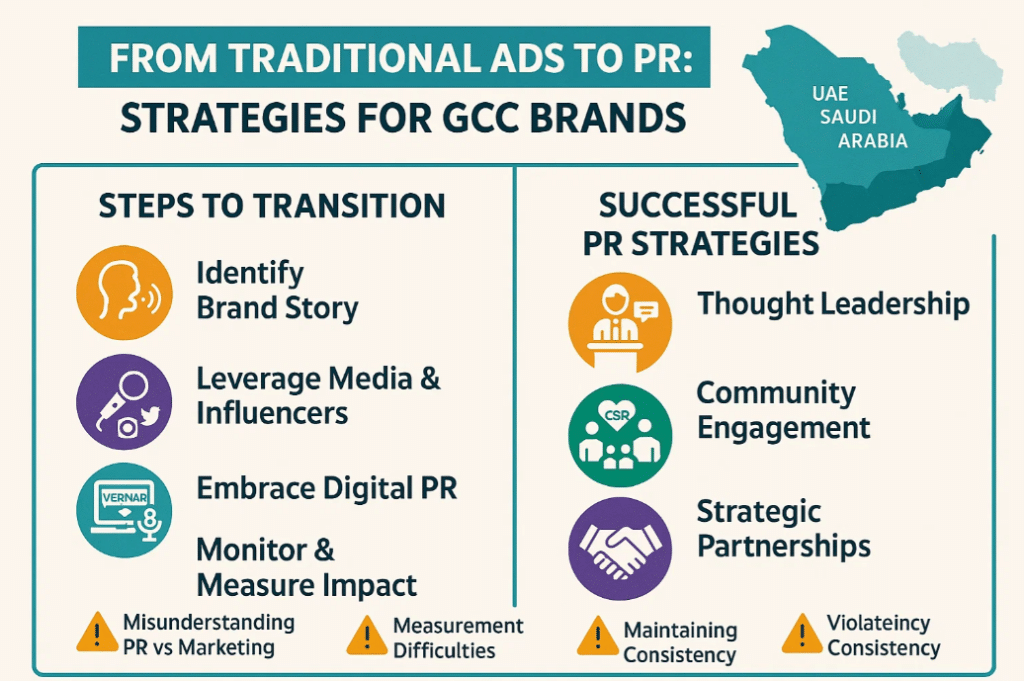 FROM TRADITIONAL ADS TO PR:
STRATEGIES FOR GCC BRANDS

UAE
SAUDI
ARABIA

STEPS TO TRANSITION

Identify Brand Story

Leverage Media & Influencers

VERNAR

Embrace Digital PR

Monitor & Measure Impact

SUCCESSFUL PR STRATEGIES

Thought Leadership

CSR

Community Engagement

Strategic Partnerships

Misunderstanding PR vs Marketing

Measurement Difficulties

Maintaining Consistency

Violateincy Consistency